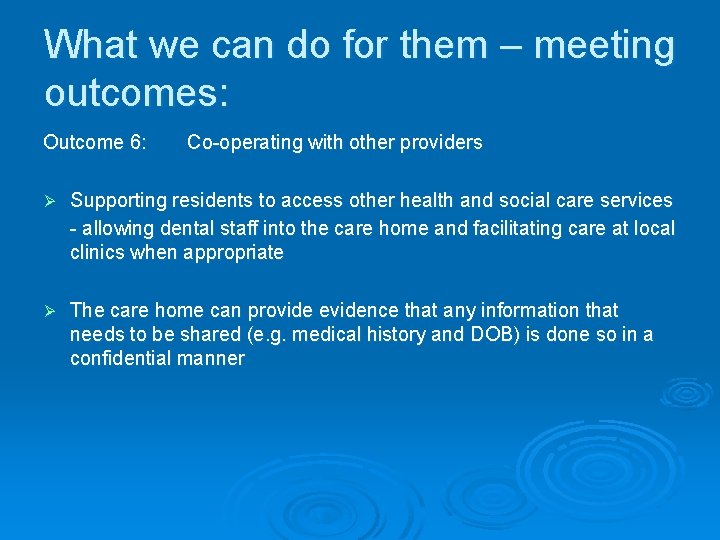 What we can do for them – meeting outcomes:

Outcome 6: Co-operating with other providers

➢ Supporting residents to access other health and social care services - allowing dental staff into the care home and facilitating care at local clinics when appropriate

➢ The care home can provide evidence that any information that needs to be shared (e.g. medical history and DOB) is done so in a confidential manner